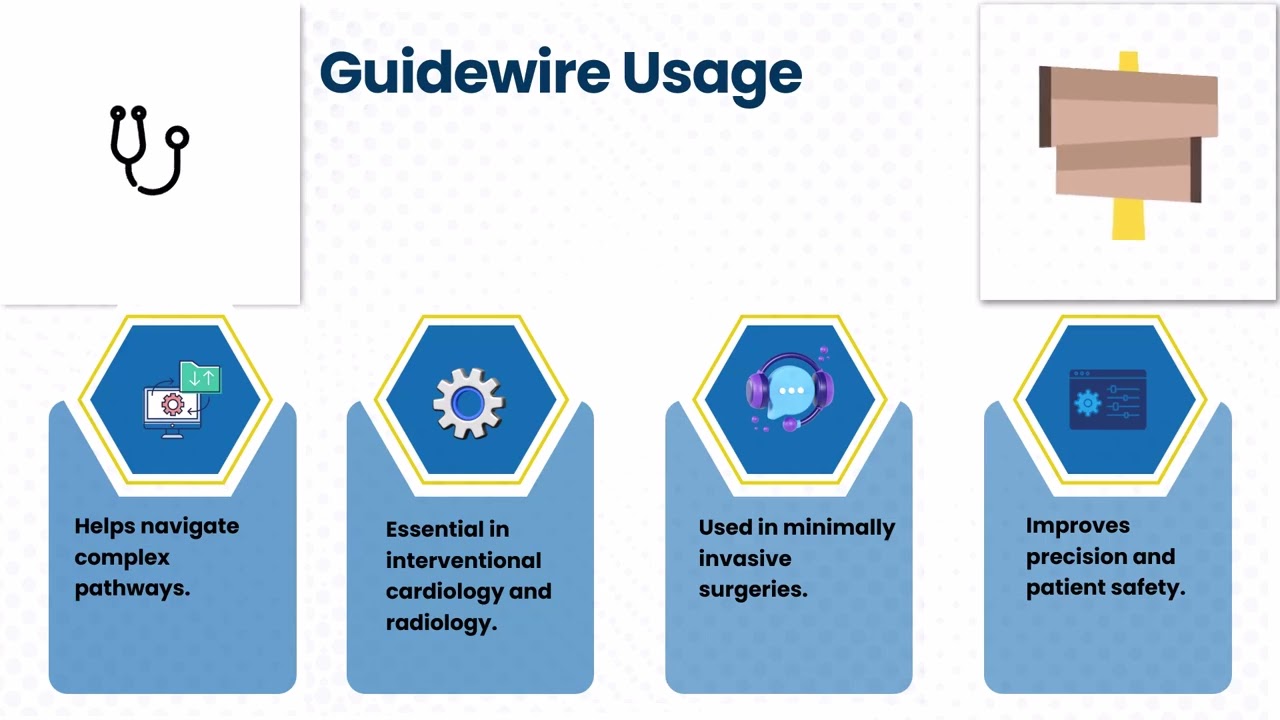 Guidewire Usage

Helps navigate complex pathways.

Essential in interventional cardiology and radiology.

Used in minimally invasive surgeries.

Improves precision and patient safety.